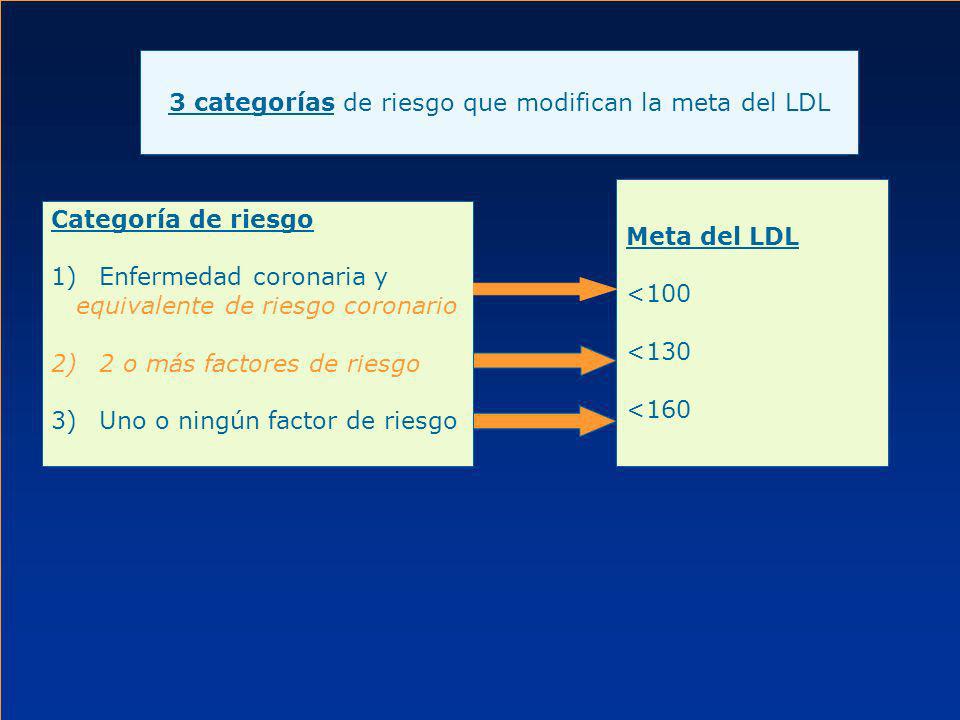 3 categorías de riesgo que modifican la meta del LDL

Categoría de riesgo

1) Enfermedad coronaria y equivalente de riesgo coronario

2) 2 o más factores de riesgo

3) Uno o ningún factor de riesgo

Meta del LDL

<100

<130

<160